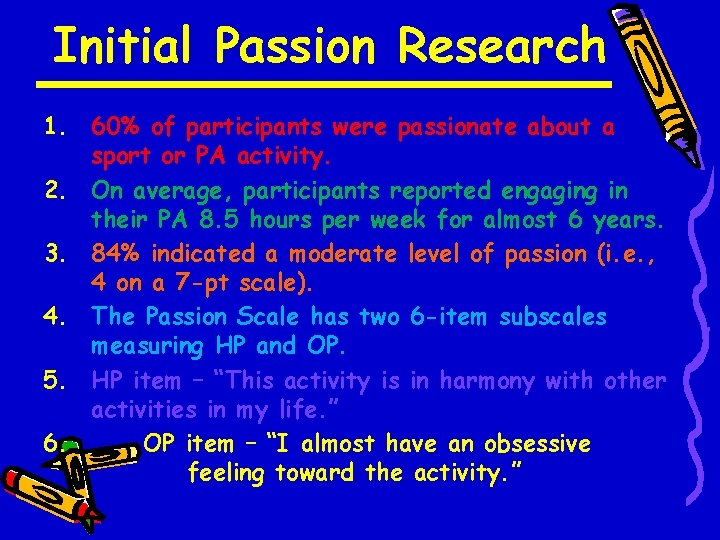 Initial Passion Research

1. 60% of participants were passionate about a sport or PA activity.
2. On average, participants reported engaging in their PA 8.5 hours per week for almost 6 years.
3. 84% indicated a moderate level of passion (i.e., 4 on a 7-pt scale).
4. The Passion Scale has two 6-item subscales measuring HP and OP.
5. HP item – "This activity is in harmony with other activities in my life."
6. OP item – "I almost have an obsessive feeling toward the activity."